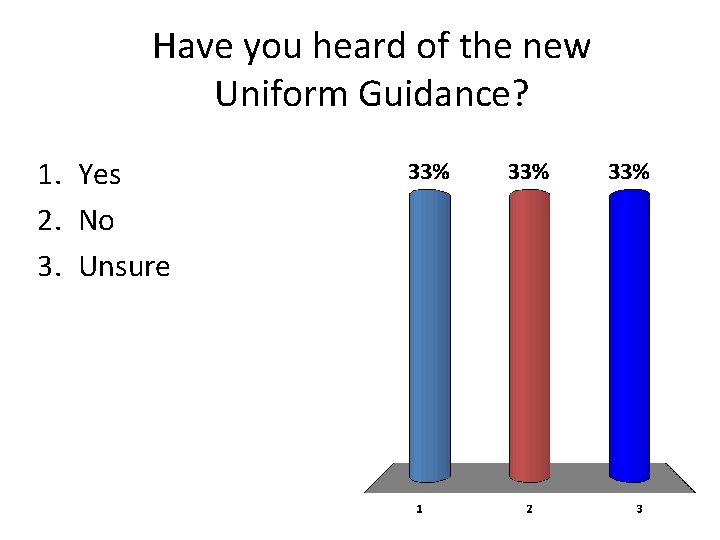 Have you heard of the new Uniform Guidance?

1. Yes
2. No
3. Unsure

33%
33%
33%

1
2
3